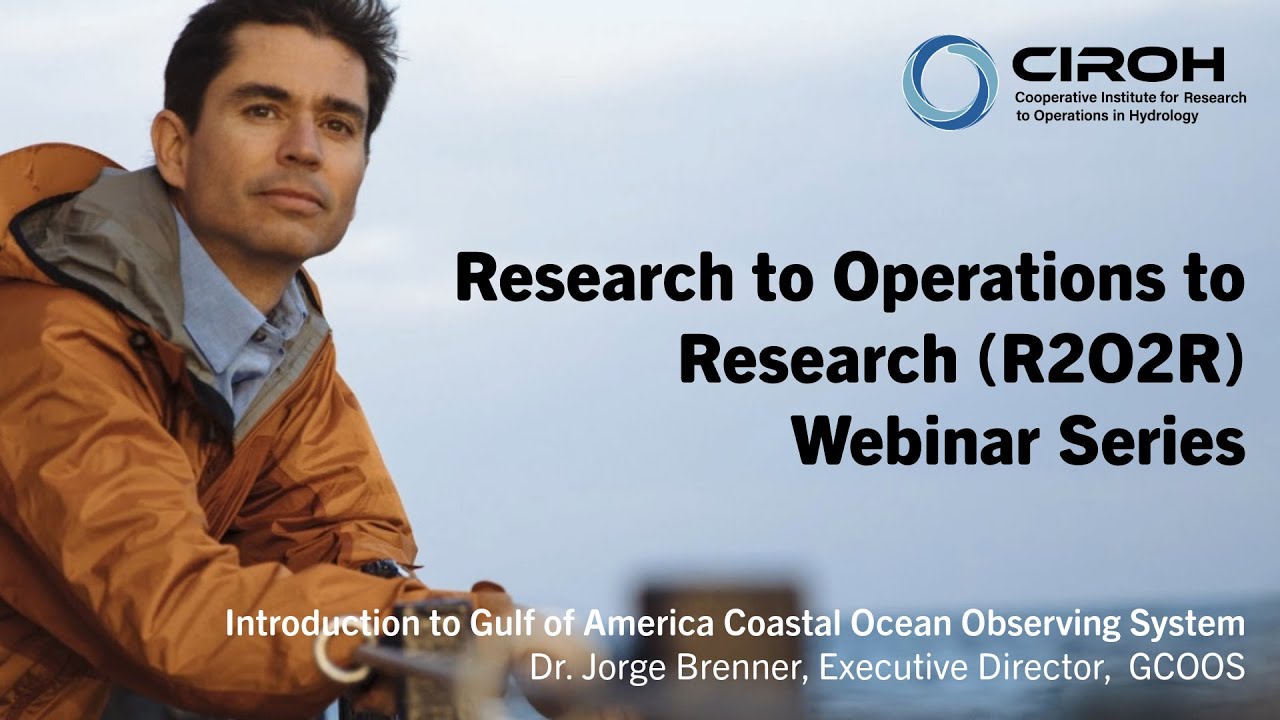 CIROH
Cooperative Institute for Research to Operations in Hydrology

Research to Operations to Research (R2O2R) Webinar Series

Introduction to Gulf of America Coastal Ocean Observing System
Dr. Jorge Brenner, Executive Director, GCOOS